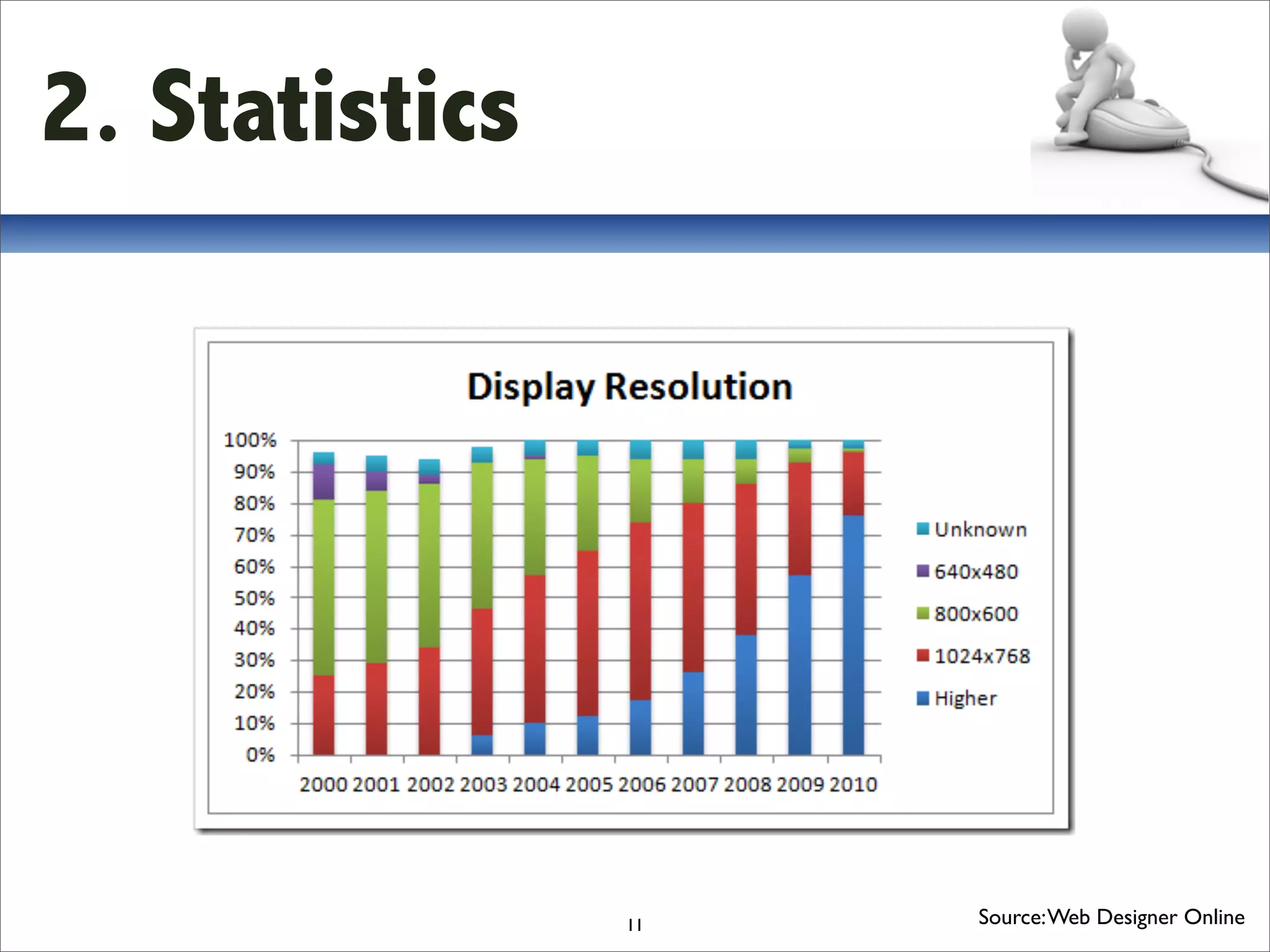 2. Statistics

Display Resolution

100%
90%
80%
70%
60%
50%
40%
30%
20%
10%
0%

2000 2001 2002 2003 2004 2005 2006 2007 2008 2009 2010

Unknown
640x480
800x600
1024x768
Higher

11

Source: Web Designer Online